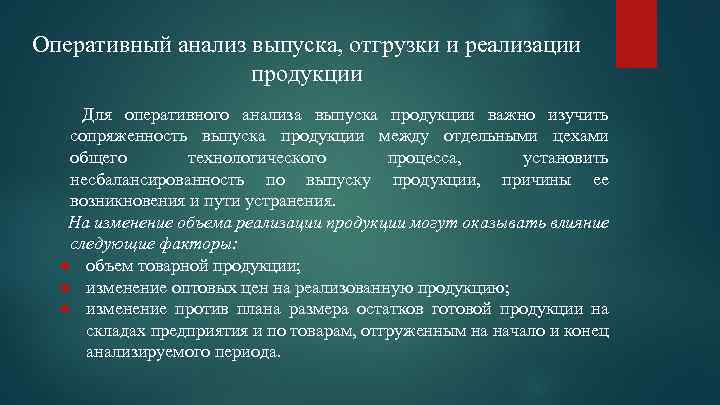 Оперативный анализ выпуска, отгрузки и реализации продукции

Для оперативного анализа выпуска продукции важно изучить сопряженность выпуска продукции между отдельными цехами общего технологического процесса, установить несбалансированность по выпуску продукции, причины ее возникновения и пути устранения.

На изменение объема реализации продукции могут оказывать влияние следующие факторы:

- объем товарной продукции;
- изменение оптовых цен на реализованную продукцию;
- изменение против плана размера остатков готовой продукции на складах предприятия и по товарам, отгруженным на начало и конец анализируемого периода.